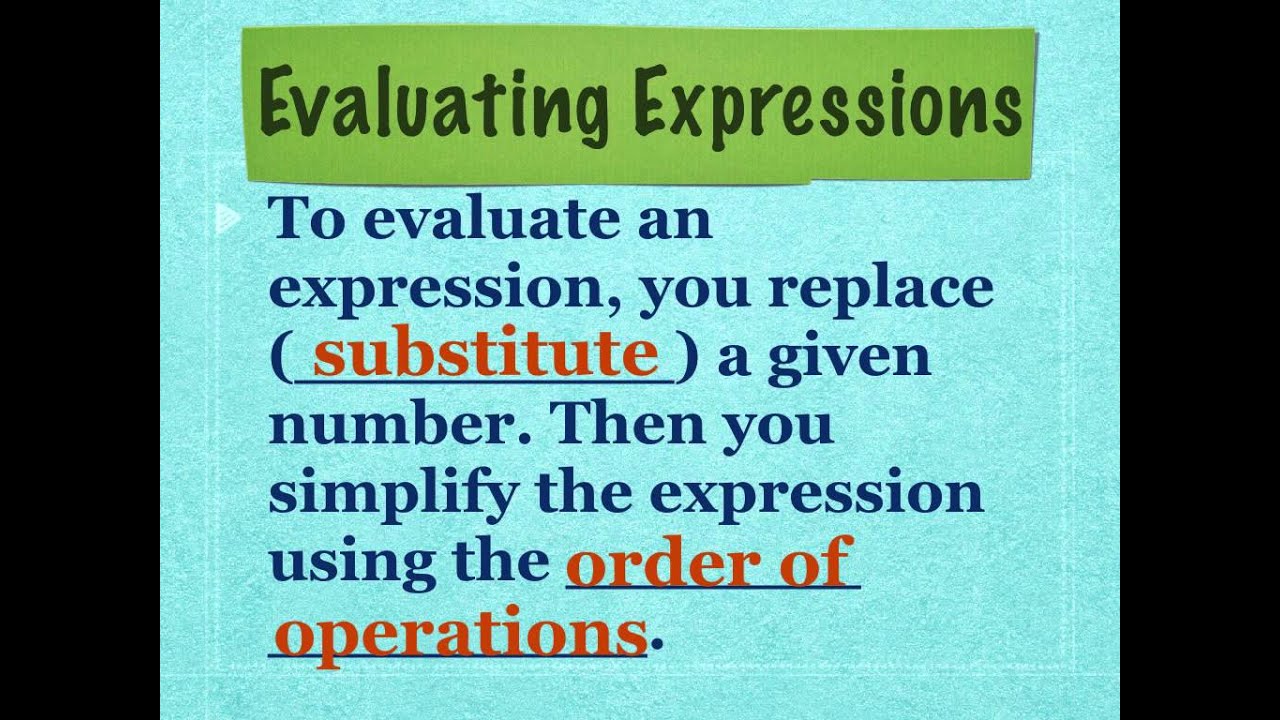 Evaluating Expressions

To evaluate an expression, you replace (substitute) a given number. Then you simplify the expression using the order of operations.